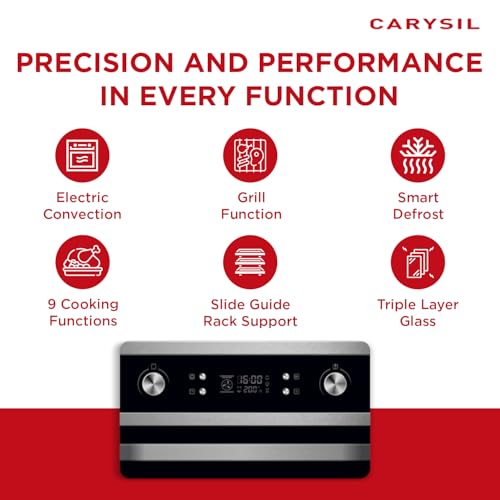 CARYSIL

PRECISION AND PERFORMANCE IN EVERY FUNCTION

Electric Convection

Grill Function

Smart Defrost

9 Cooking Functions

Slide Guide Rack Support

Triple Layer Glass

16:00
200°